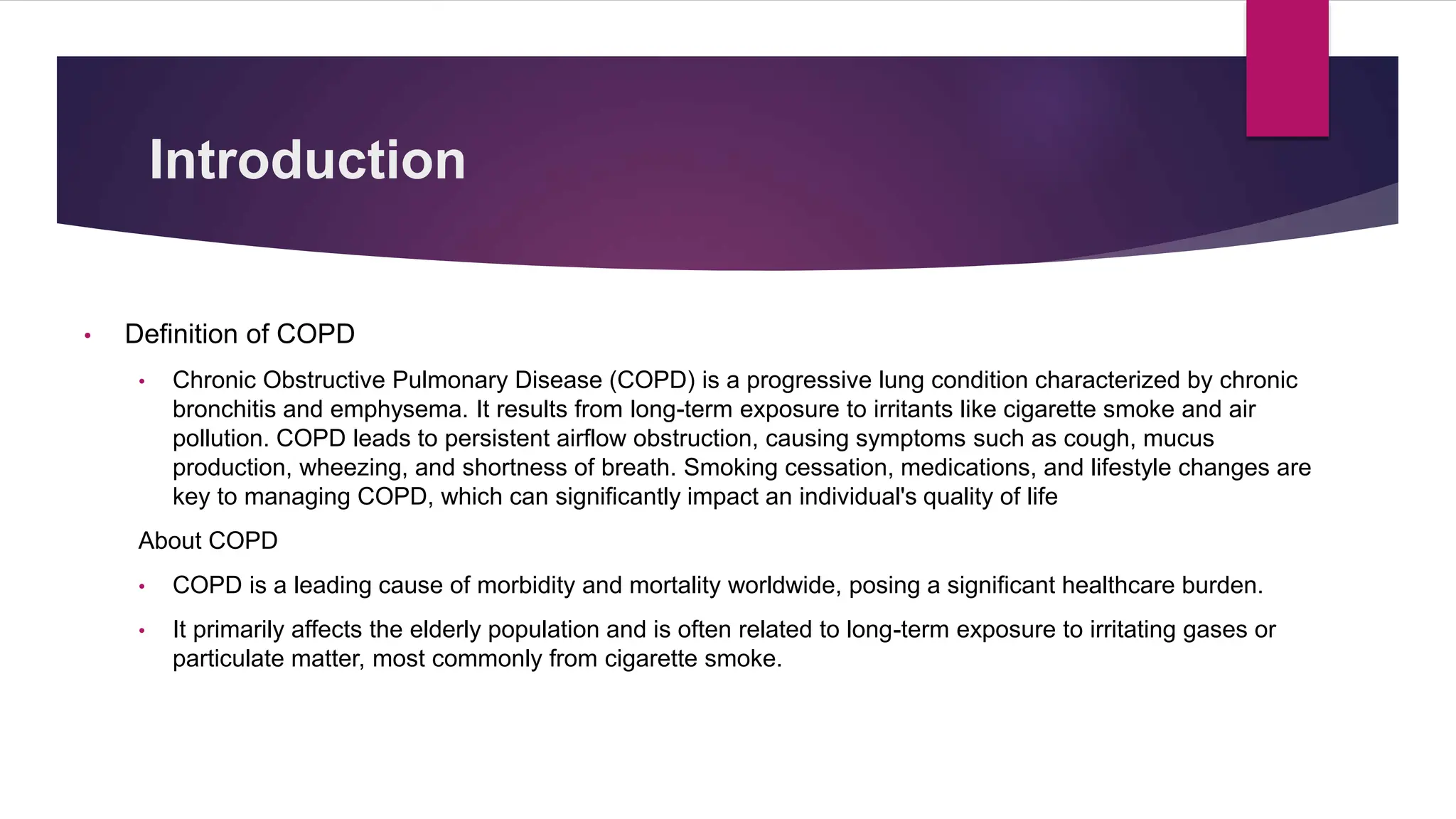 Introduction

• Definition of COPD

• Chronic Obstructive Pulmonary Disease (COPD) is a progressive lung condition characterized by chronic bronchitis and emphysema. It results from long-term exposure to irritants like cigarette smoke and air pollution. COPD leads to persistent airflow obstruction, causing symptoms such as cough, mucus production, wheezing, and shortness of breath. Smoking cessation, medications, and lifestyle changes are key to managing COPD, which can significantly impact an individual's quality of life

About COPD

• COPD is a leading cause of morbidity and mortality worldwide, posing a significant healthcare burden.

• It primarily affects the elderly population and is often related to long-term exposure to irritating gases or particulate matter, most commonly from cigarette smoke.